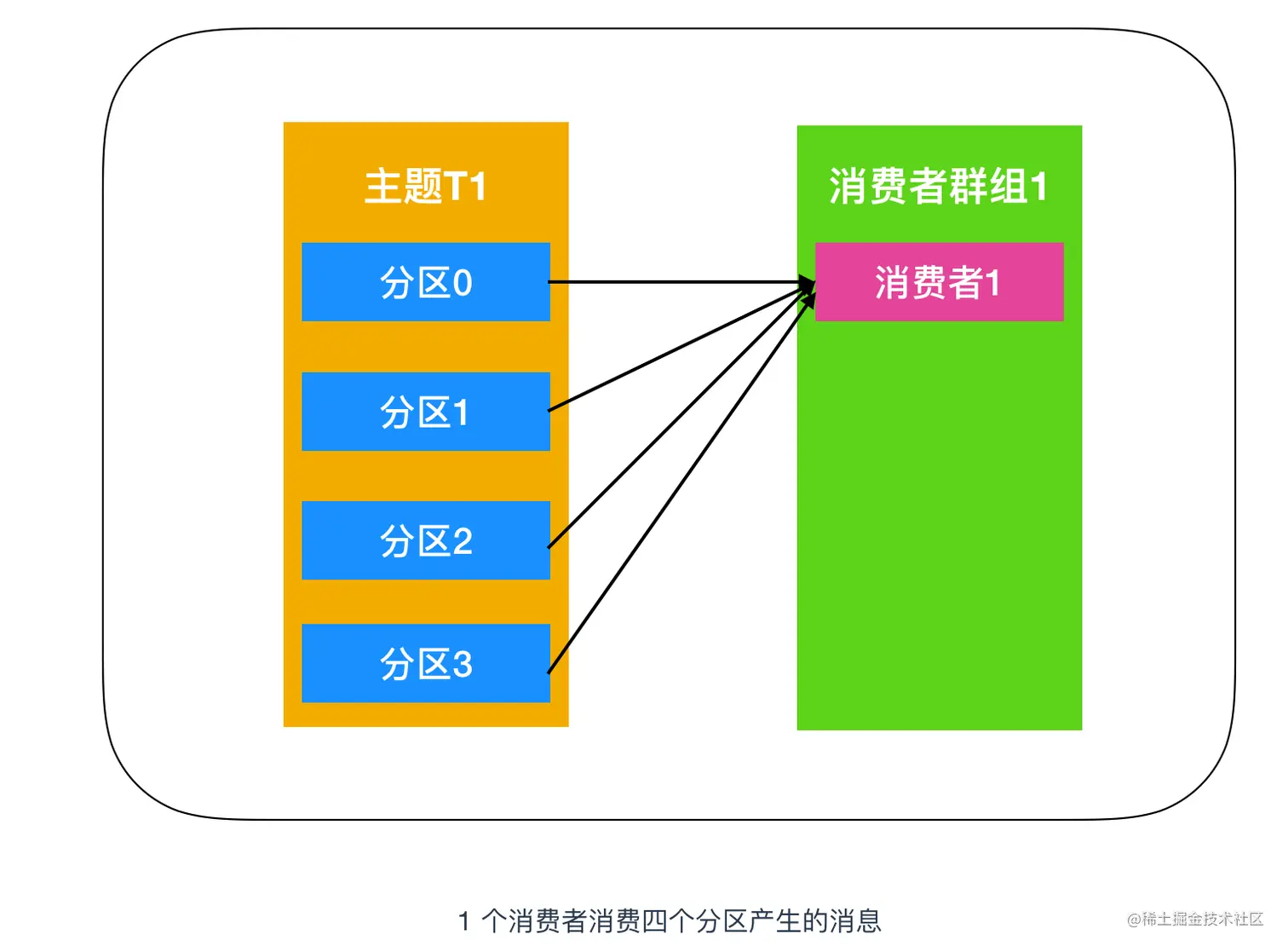 主题T1

分区0

分区1

分区2

分区3

消费者群组1

消费者1

1 个消费者消费四个分区产生的消息

@稀土掘金技术社区